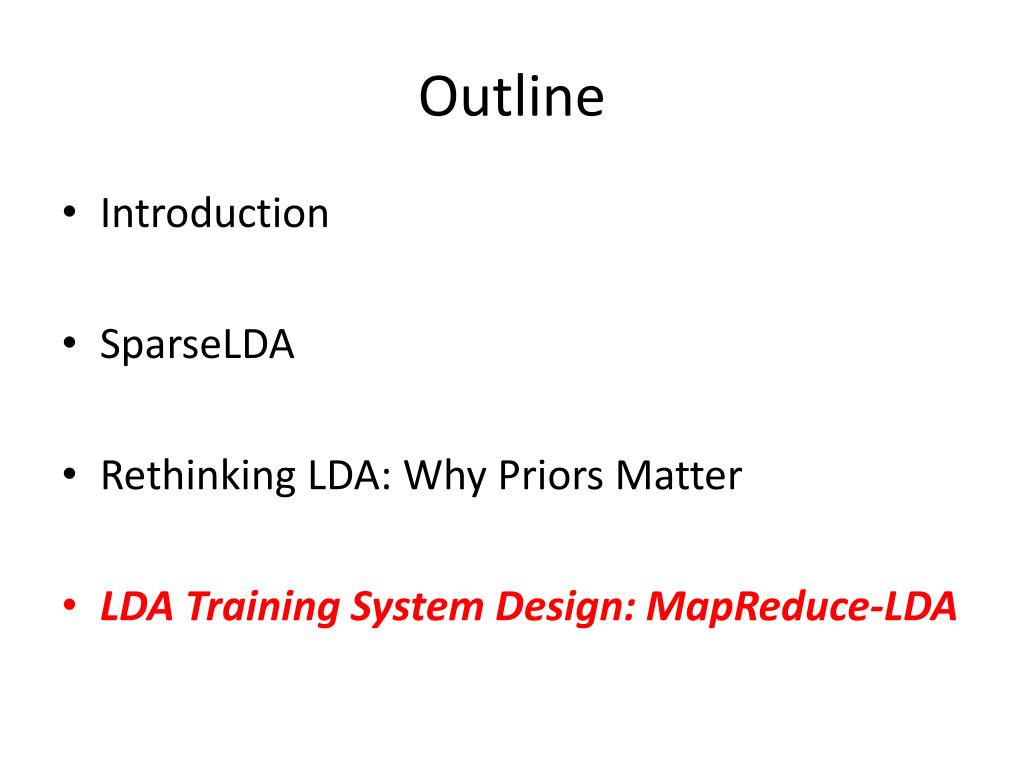 Outline

• Introduction

• SparseLDA

• Rethinking LDA: Why Priors Matter

• LDA Training System Design: MapReduce-LDA